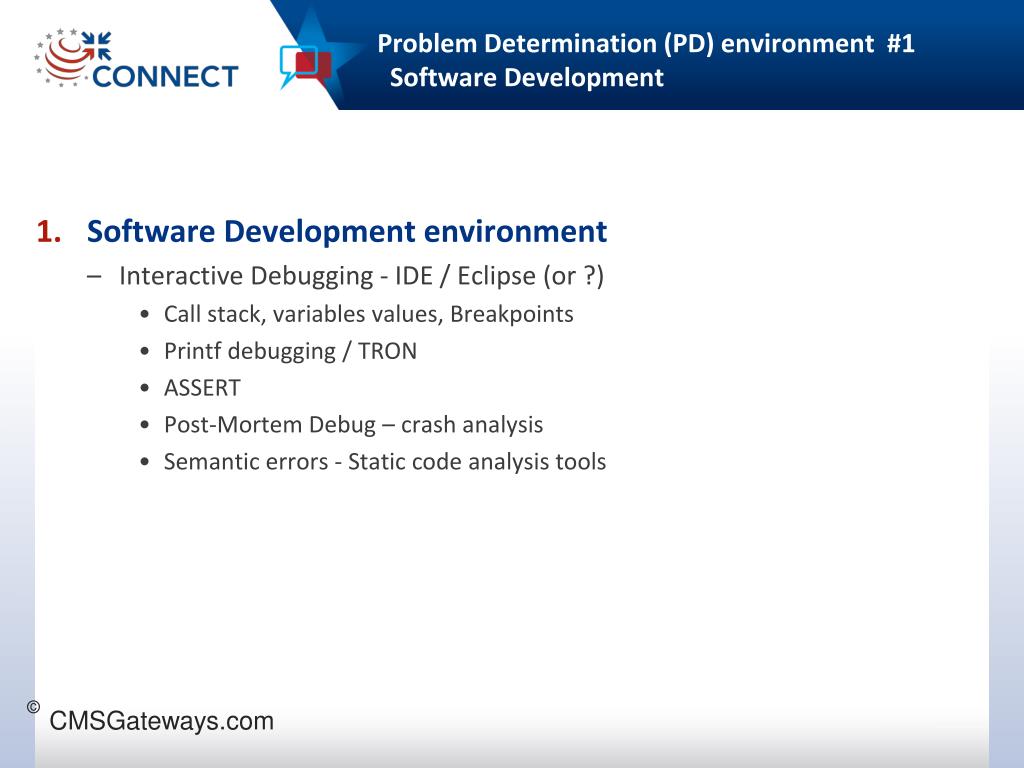 CONNECT

Problem Determination (PD) environment #1
Software Development

1. Software Development environment
– Interactive Debugging - IDE / Eclipse (or ?)
• Call stack, variables values, Breakpoints
• Printf debugging / TRON
• ASSERT
• Post-Mortem Debug – crash analysis
• Semantic errors - Static code analysis tools

© CMSGateways.com